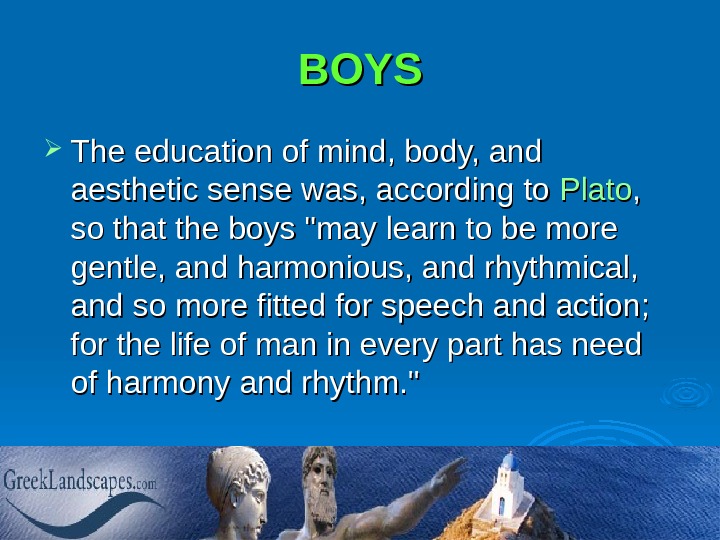 BOYS

➢ The education of mind, body, and aesthetic sense was, according to Plato, so that the boys "may learn to be more gentle, and harmonious, and rhythmical, and so more fitted for speech and action; for the life of man in every part has need of harmony and rhythm."

GreekLandscapes.com